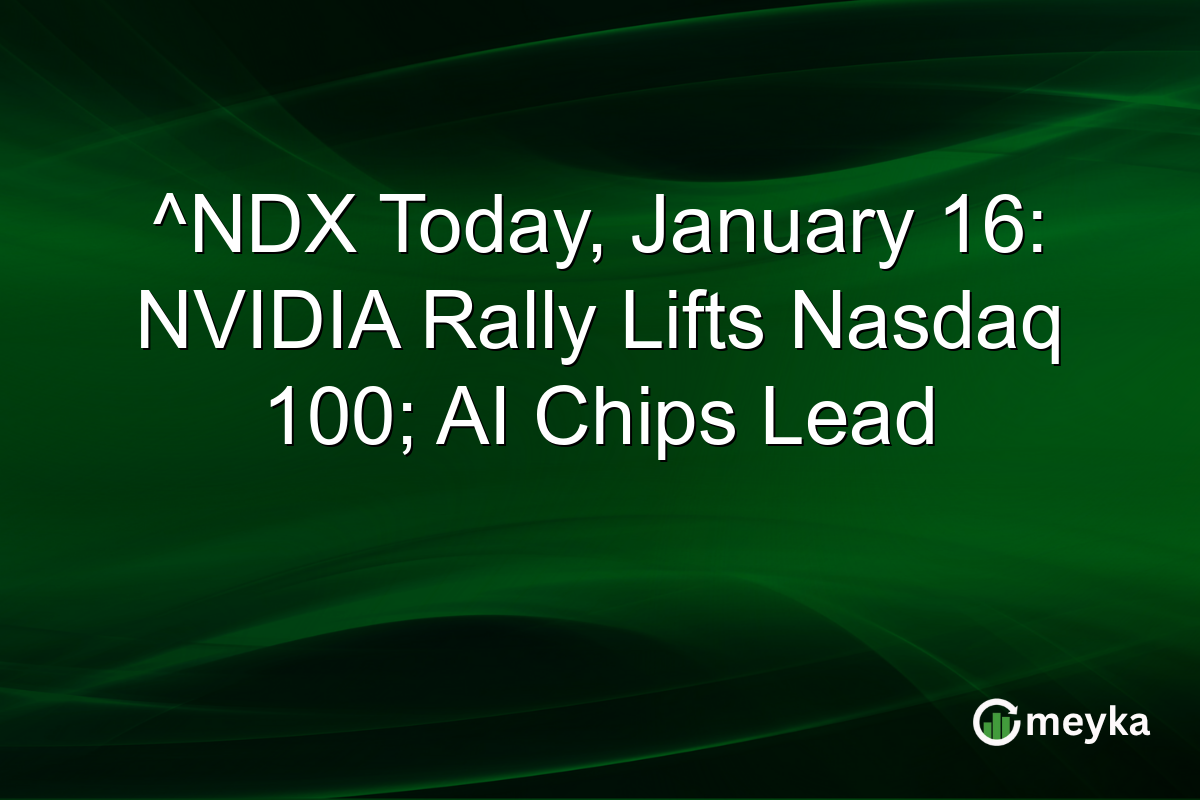 ^NDX Today, January 16: NVIDIA Rally Lifts Nasdaq 100; AI Chips Lead

meyka